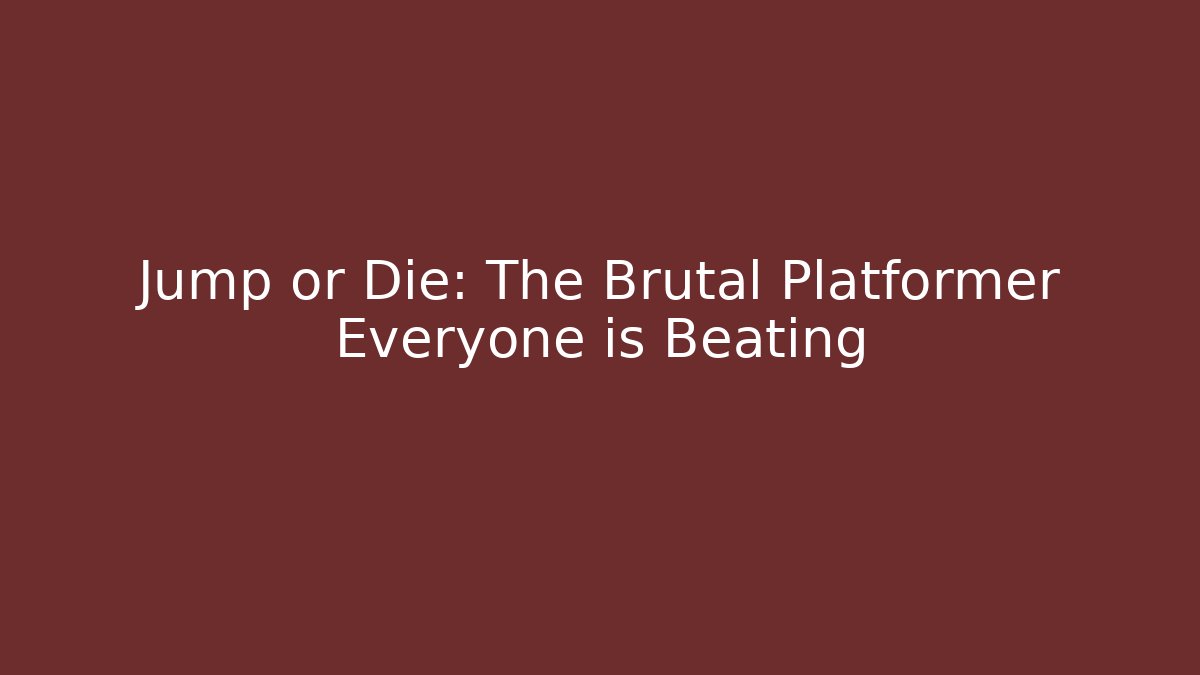 Jump or Die: The Brutal Platformer Everyone is Beating